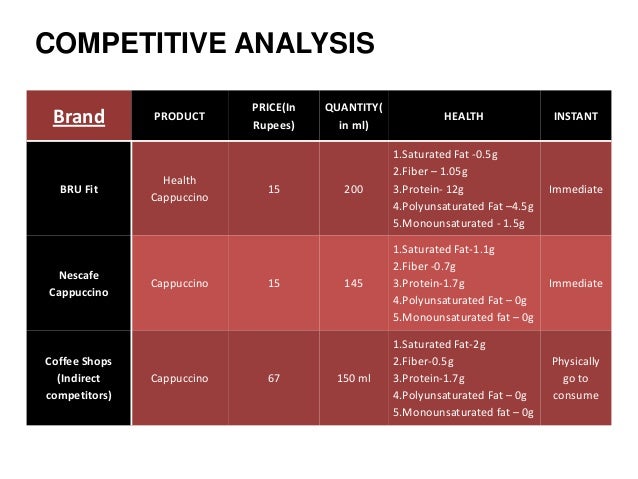 COMPETITIVE ANALYSIS

| Brand | PRODUCT | PRICE(In Rupees) | QUANTITY( in ml) | HEALTH | INSTANT |
|---|---|---|---|---|---|
| BRU Fit | Health Cappuccino | 15 | 200 | 1.Saturated Fat -0.5g 2.Fiber – 1.05g 3.Protein- 12g 4.Polyunsaturated Fat –4.5g 5.Monounsaturated - 1.5g | Immediate |
| Nescafe Cappuccino | Cappuccino | 15 | 145 | 1.Saturated Fat-1.1g 2.Fiber -0.7g 3.Protein-1.7g 4.Polyunsaturated Fat – 0g 5.Monounsaturated fat – 0g | Immediate |
| Coffee Shops (Indirect competitors) | Cappuccino | 67 | 150 ml | 1.Saturated Fat-2g 2.Fiber-0.5g 3.Protein-1.7g 4.Polyunsaturated Fat – 0g 5.Monounsaturated fat – 0g | Physically go to consume |